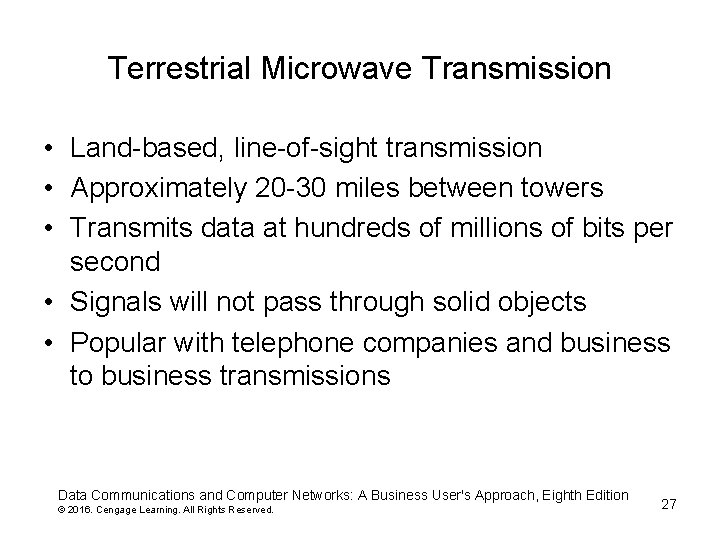 Terrestrial Microwave Transmission

• Land-based, line-of-sight transmission
• Approximately 20-30 miles between towers
• Transmits data at hundreds of millions of bits per second
• Signals will not pass through solid objects
• Popular with telephone companies and business to business transmissions

Data Communications and Computer Networks: A Business User's Approach, Eighth Edition
© 2016. Cengage Learning. All Rights Reserved.

27